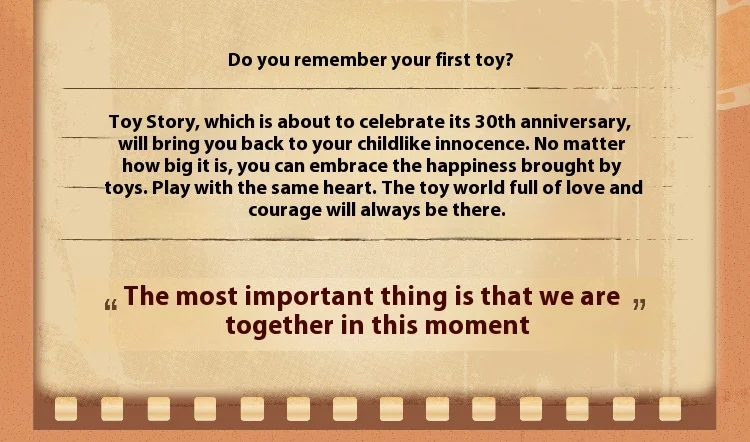 Do you remember your first toy?

Toy Story, which is about to celebrate its 30th anniversary, will bring you back to your childlike innocence. No matter how big it is, you can embrace the happiness brought by toys. Play with the same heart. The toy world full of love and courage will always be there.

“ The most important thing is that we are together in this moment ”